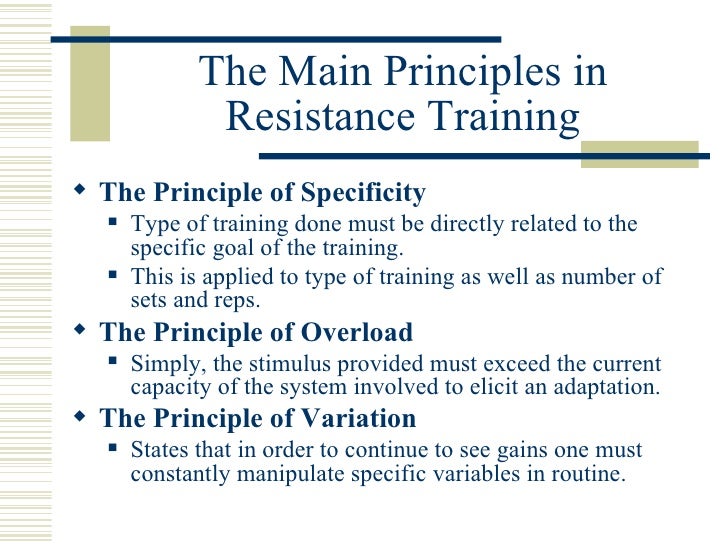 The Main Principles in Resistance Training

◆ The Principle of Specificity
▪ Type of training done must be directly related to the specific goal of the training.
▪ This is applied to type of training as well as number of sets and reps.

◆ The Principle of Overload
▪ Simply, the stimulus provided must exceed the current capacity of the system involved to elicit an adaptation.

◆ The Principle of Variation
▪ States that in order to continue to see gains one must constantly manipulate specific variables in routine.